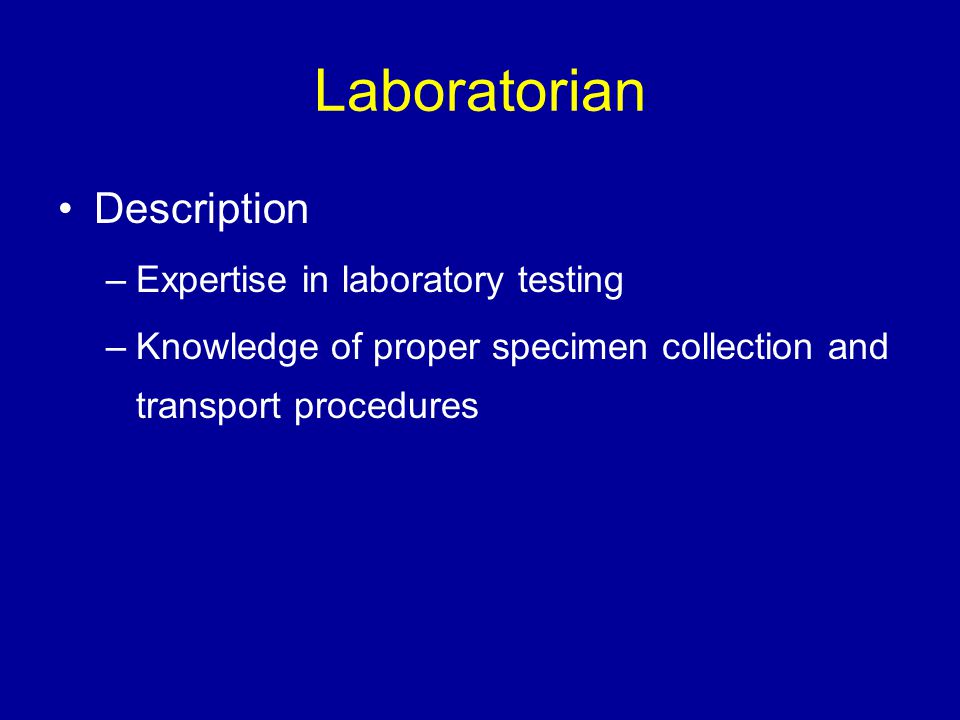 Laboratorian

• Description

– Expertise in laboratory testing

– Knowledge of proper specimen collection and transport procedures